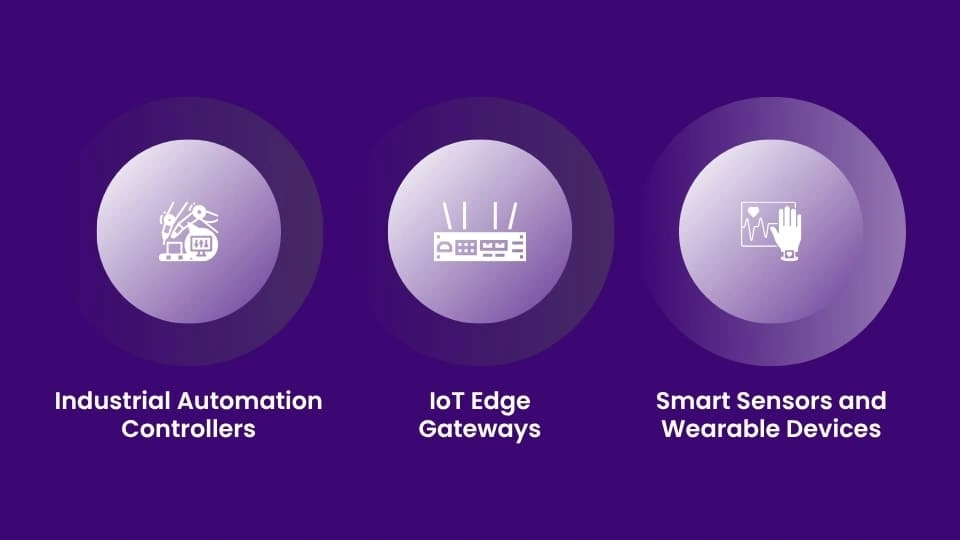 Industrial Automation Controllers

IoT Edge Gateways

Smart Sensors and Wearable Devices